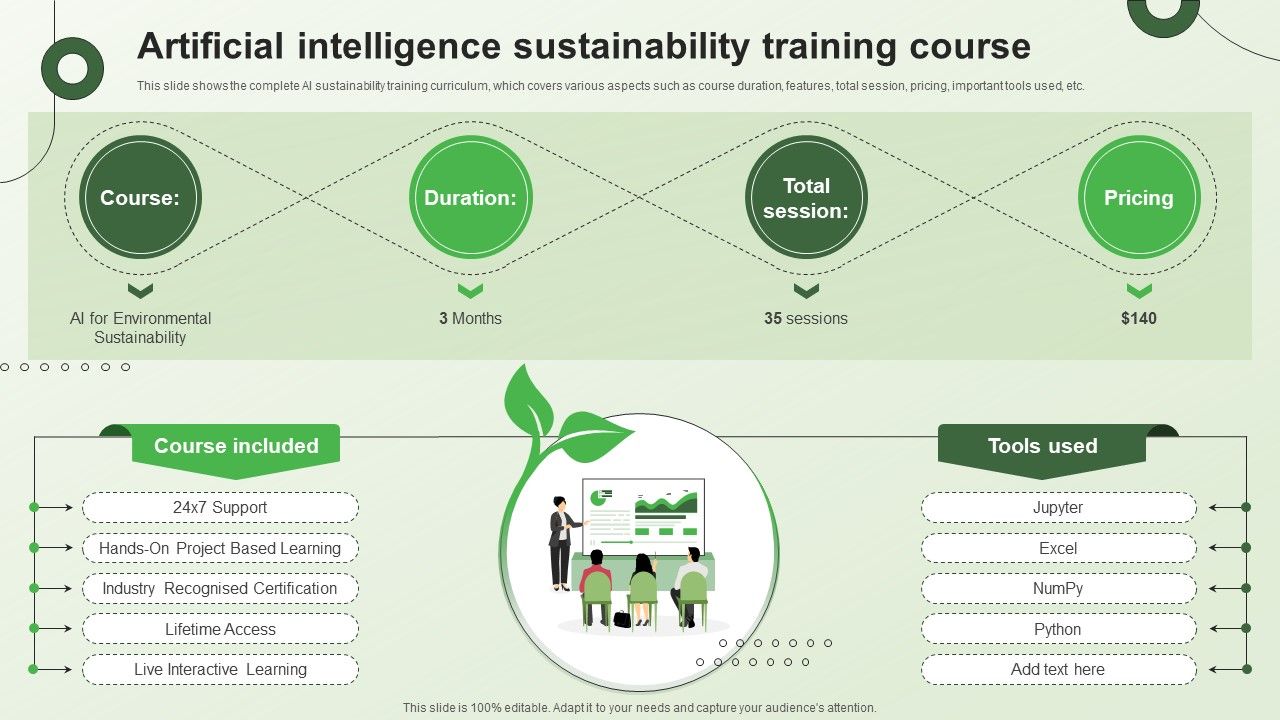 Artificial intelligence sustainability training course

This slide shows the complete AI sustainability training curriculum, which covers various aspects such as course duration, features, total session, pricing, important tools used, etc.

Course:

AI for Environmental Sustainability

Duration:

3 Months

Total session:

35 sessions

Pricing

$140

Course included

24x7 Support

Hands-On Project Based Learning

Industry Recognised Certification

Lifetime Access

Live Interactive Learning

Tools used

Jupyter

Excel

NumPy

Python

Add text here

This slide is 100% editable. Adapt it to your needs and capture your audience's attention.